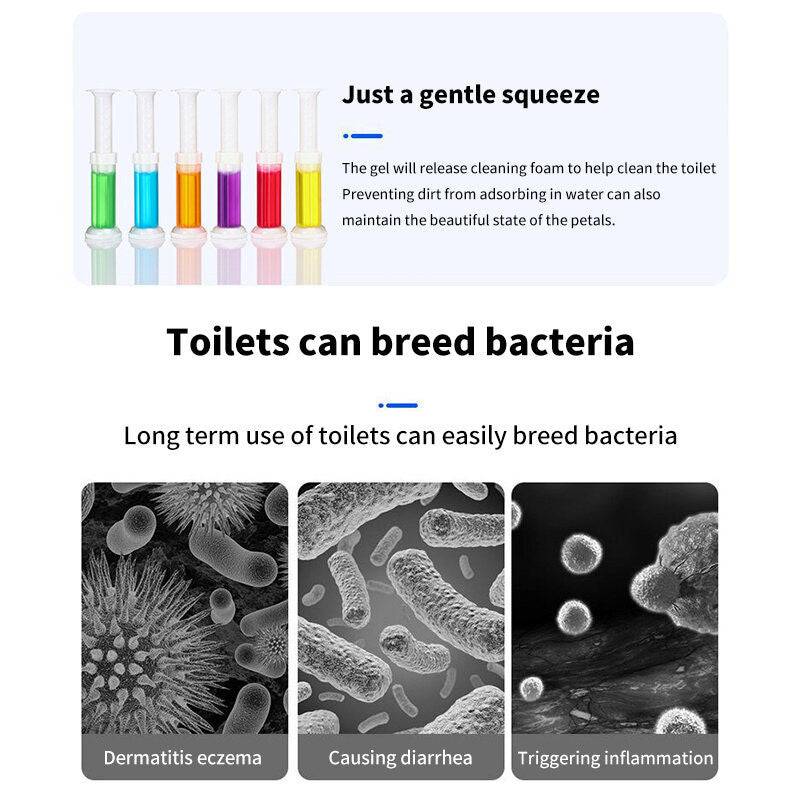 Just a gentle squeeze

The gel will release cleaning foam to help clean the toilet
Preventing dirt from adsorbing in water can also maintain the beautiful state of the petals.

Toilets can breed bacteria

Long term use of toilets can easily breed bacteria

Dermatitis eczema

Causing diarrhea

Triggering inflammation